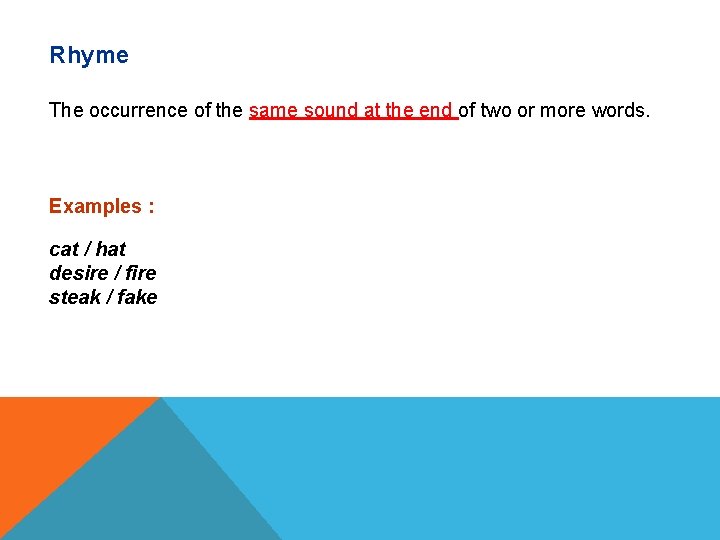 Rhyme

The occurrence of the same sound at the end of two or more words.

Examples :

cat / hat
desire / fire
steak / fake